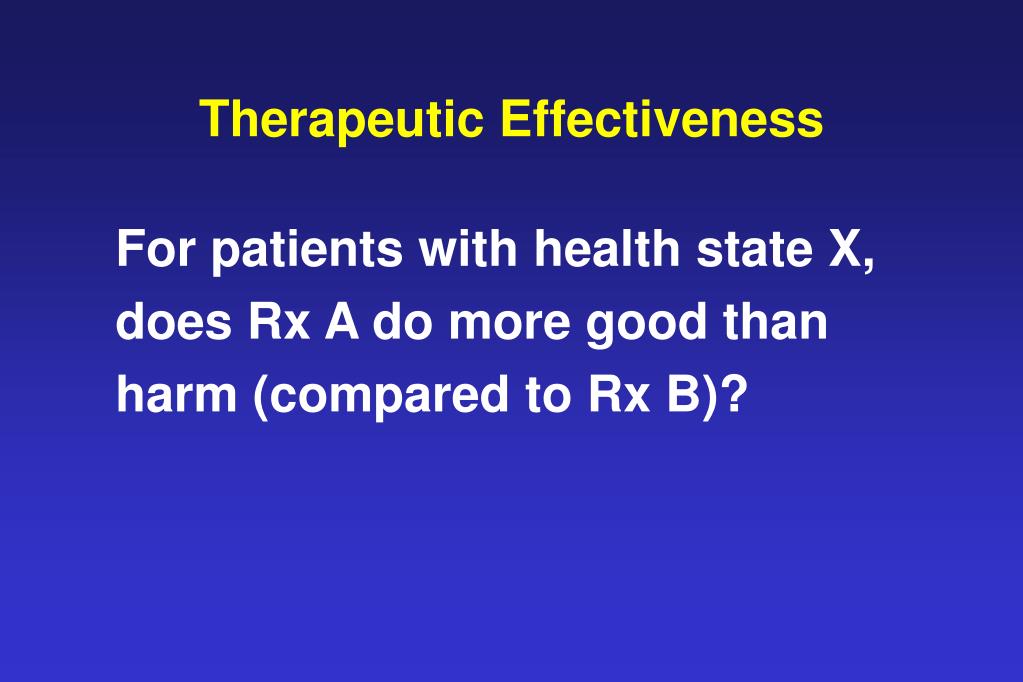 Therapeutic Effectiveness

For patients with health state X, does Rx A do more good than harm (compared to Rx B)?